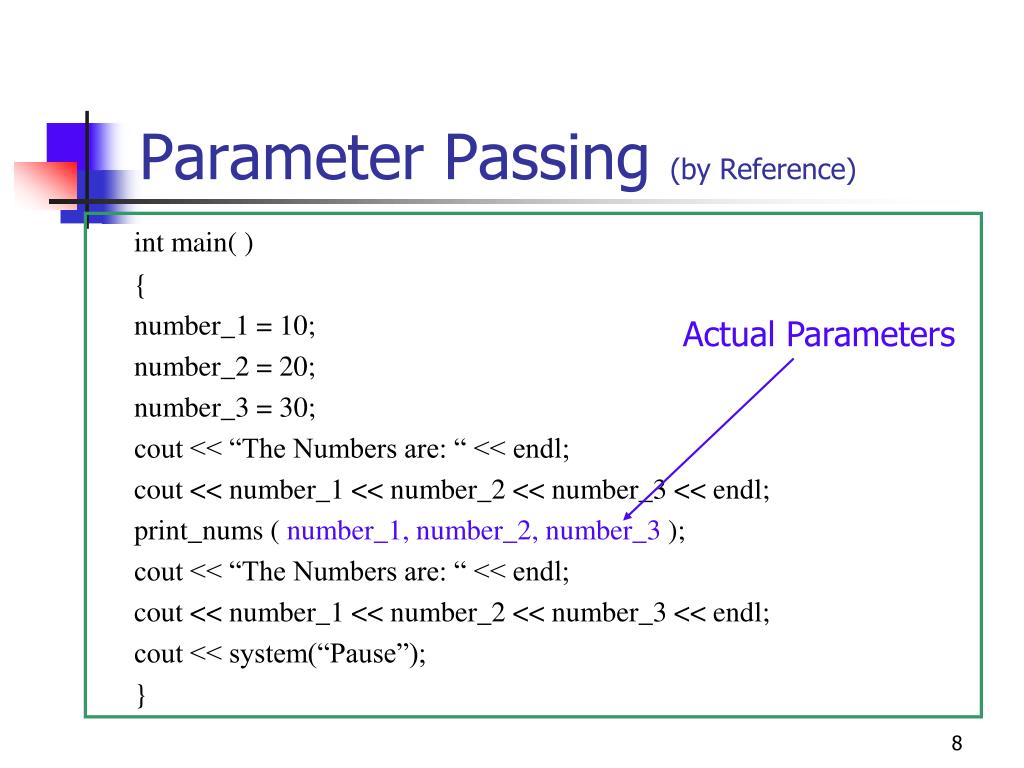 Parameter Passing (by Reference)

int main( )
{
number_1 = 10;
number_2 = 20;
number_3 = 30;
cout << “The Numbers are: “ << endl;
cout << number_1 << number_2 << number_3 << endl;
print_nums ( number_1, number_2, number_3 );
cout << “The Numbers are: “ << endl;
cout << number_1 << number_2 << number_3 << endl;
cout << system(“Pause”);
}

Actual Parameters

8